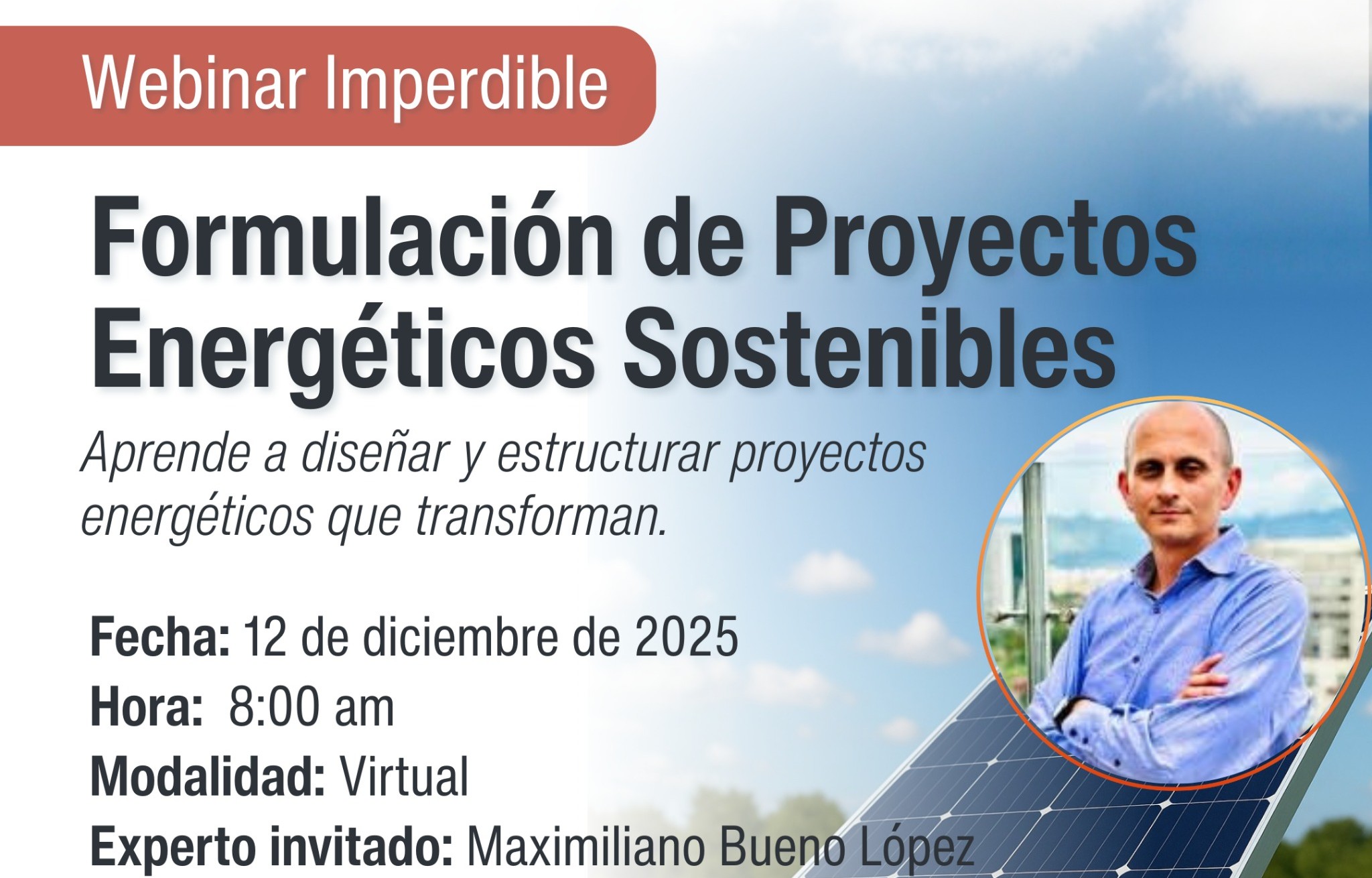 Webinar Imperdible

Formulación de Proyectos Energéticos Sostenibles

Aprende a diseñar y estructurar proyectos energéticos que transforman.

Fecha: 12 de diciembre de 2025
Hora: 8:00 am
Modalidad: Virtual
Experto invitado: Maximiliano Bueno López